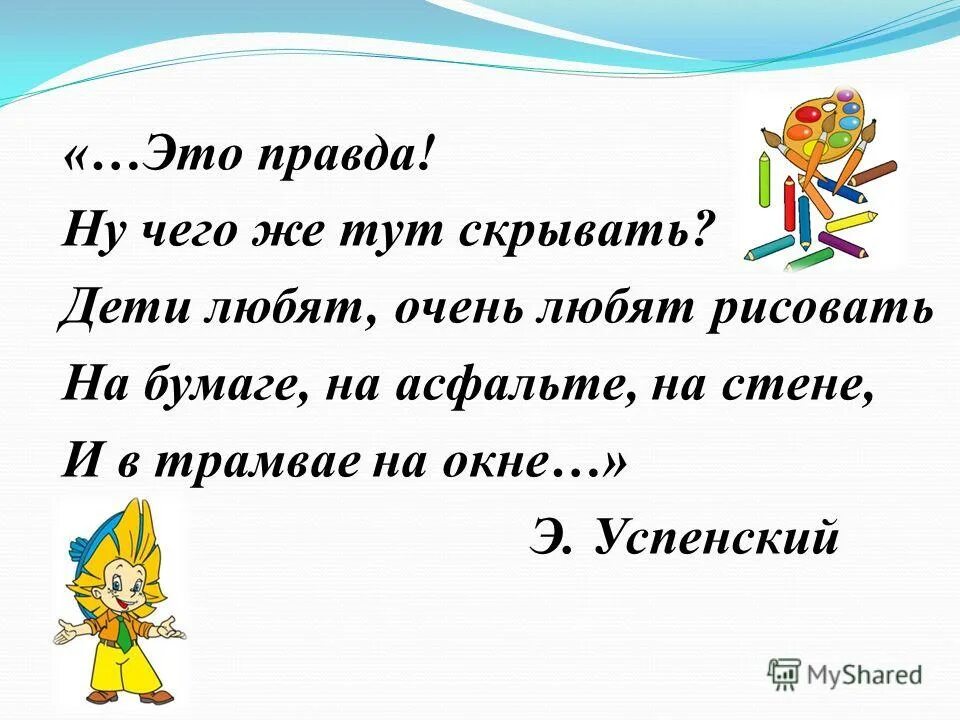 «…Это правда!
Ну чего же тут скрывать?
Дети любят, очень любят рисовать
На бумаге, на асфальте, на стене,
И в трамвае на окне…»

Э. Успенский

MyShared